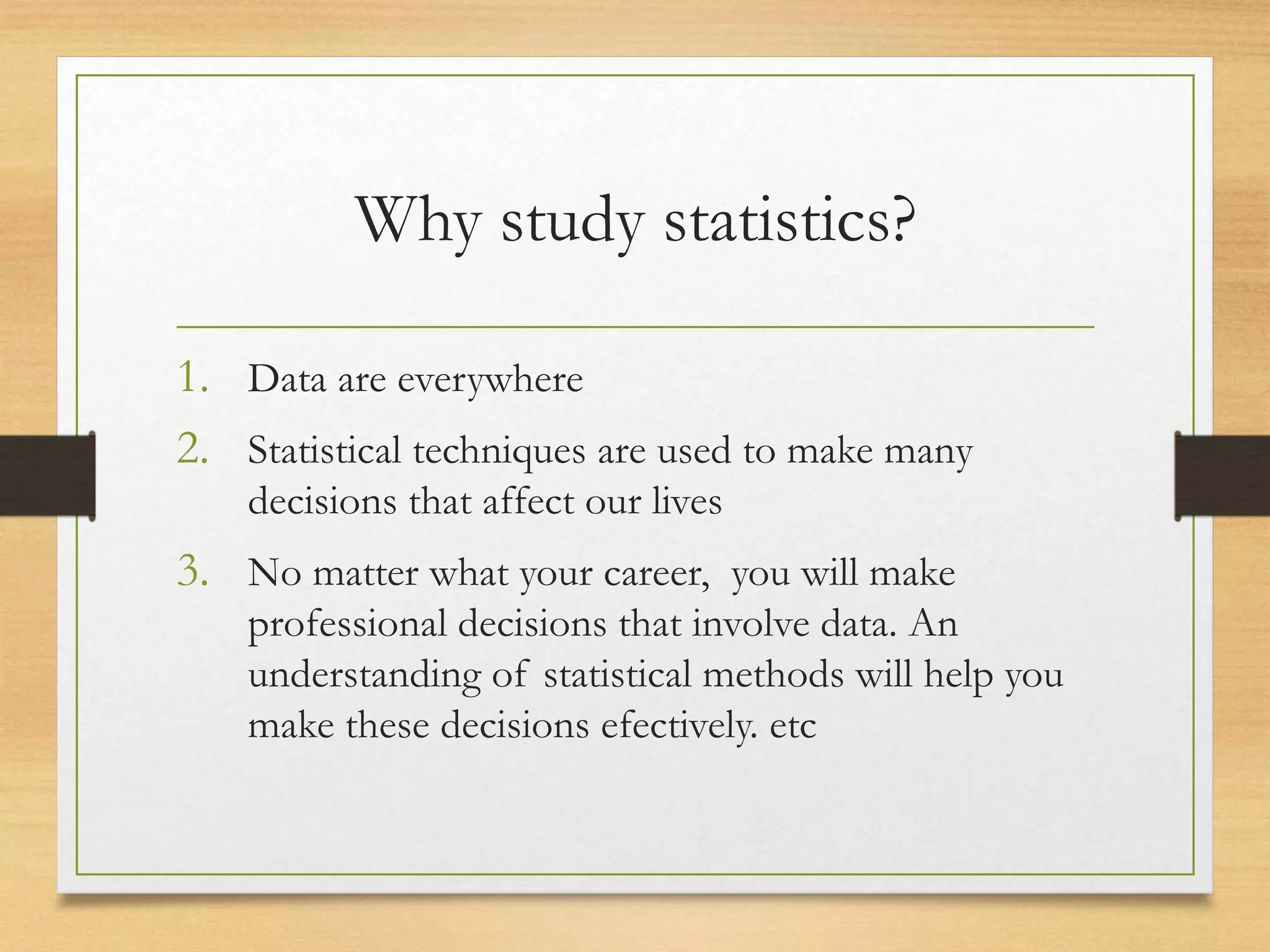 Why study statistics?

1. Data are everywhere
2. Statistical techniques are used to make many decisions that affect our lives
3. No matter what your career, you will make professional decisions that involve data. An understanding of statistical methods will help you make these decisions efectively. etc